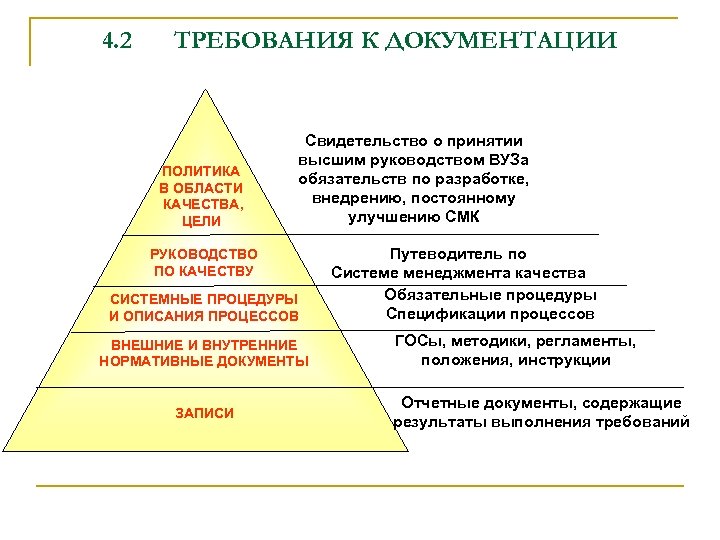 4.2 ТРЕБОВАНИЯ К ДОКУМЕНТАЦИИ

ПОЛИТИКА В ОБЛАСТИ КАЧЕСТВА, ЦЕЛИ

Свидетельство о принятии высшим руководством ВУЗа обязательств по разработке, внедрению, постоянному улучшению СМК

РУКОВОДСТВО ПО КАЧЕСТВУ

Путеводитель по Системе менеджмента качества

СИСТЕМНЫЕ ПРОЦЕДУРЫ И ОПИСАНИЯ ПРОЦЕССОВ

Обязательные процедуры Спецификации процессов

ВНЕШНИЕ И ВНУТРЕННИЕ НОРМАТИВНЫЕ ДОКУМЕНТЫ

ГОСы, методики, регламенты, положения, инструкции

ЗАПИСИ

Отчетные документы, содержащие результаты выполнения требований